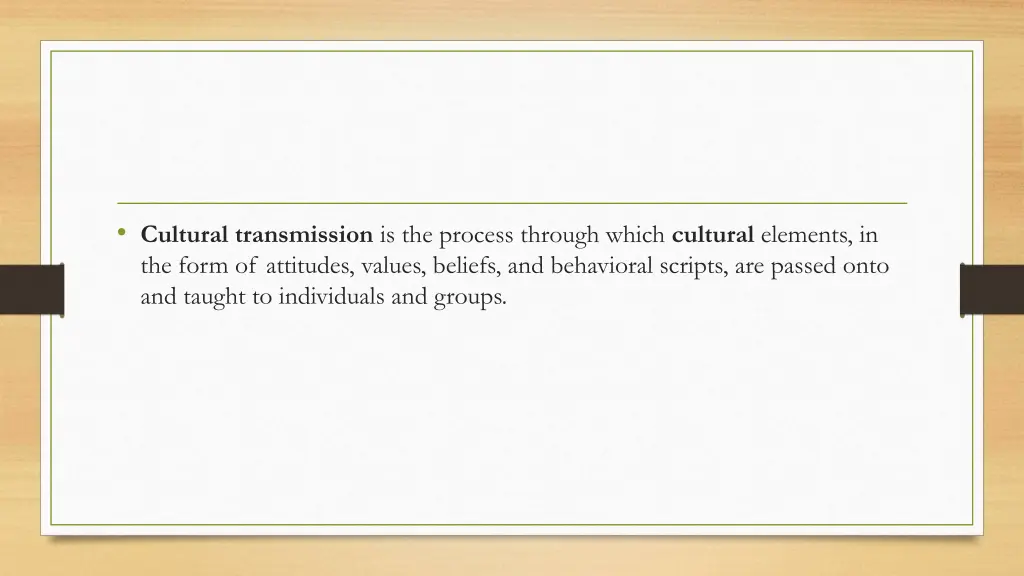 • Cultural transmission is the process through which cultural elements, in the form of attitudes, values, beliefs, and behavioral scripts, are passed onto and taught to individuals and groups.